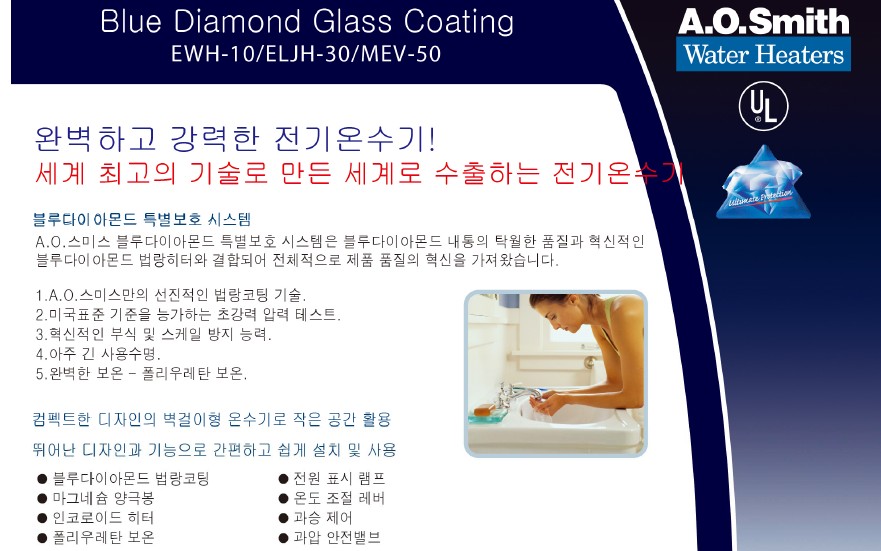 Blue Diamond Glass Coating
EWH-10/ELJH-30/MEV-50

A.O.Smith
Water Heaters

UL

Ultimate Protection

완벽하고 강력한 전기온수기!
세계 최고의 기술로 만든 세계로 수출하는 전기온수기

블루다이아몬드 특별보호 시스템
A.O.스미스 블루다이아몬드 특별보호 시스템은 블루다이아몬드 내통의 탁월한 품질과 혁신적인 블루다이아몬드 법랑히터와 결합되어 전체적으로 제품 품질의 혁신을 가져왔습니다.

1.A.O.스미스만의 선진적인 법랑코팅 기술.
2.미국표준 기준을 능가하는 초강력 압력 테스트.
3.혁신적인 부식 및 스케일 방지 능력.
4.아주 긴 사용수명.
5.완벽한 보온 - 폴리우레탄 보온.

컴펙트한 디자인의 벽걸이형 온수기로 작은 공간 활용
뛰어난 디자인과 기능으로 간편하고 쉽게 설치 및 사용

● 블루다이아몬드 법랑코팅
● 마그네슘 양극봉
● 인코로이드 히터
● 폴리우레탄 보온

● 전원 표시 램프
● 온도 조절 레버
● 과승 제어
● 과압 안전밸브